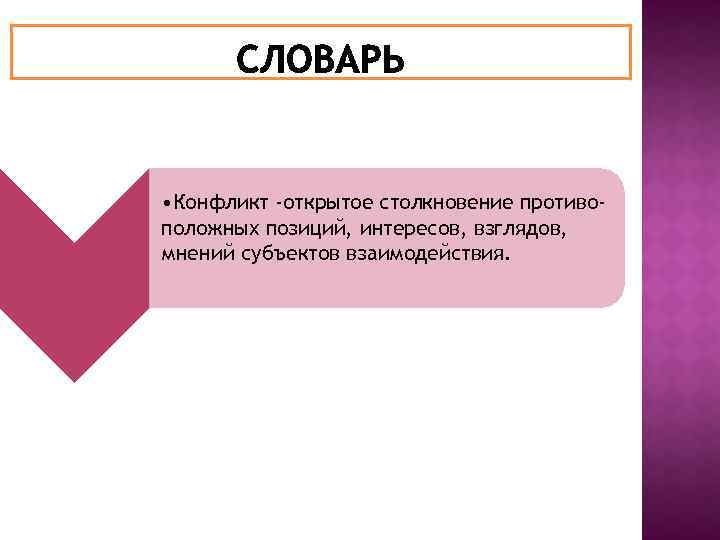 СЛОВАРЬ

•Конфликт -открытое столкновение противоположных позиций, интересов, взглядов, мнений субъектов взаимодействия.